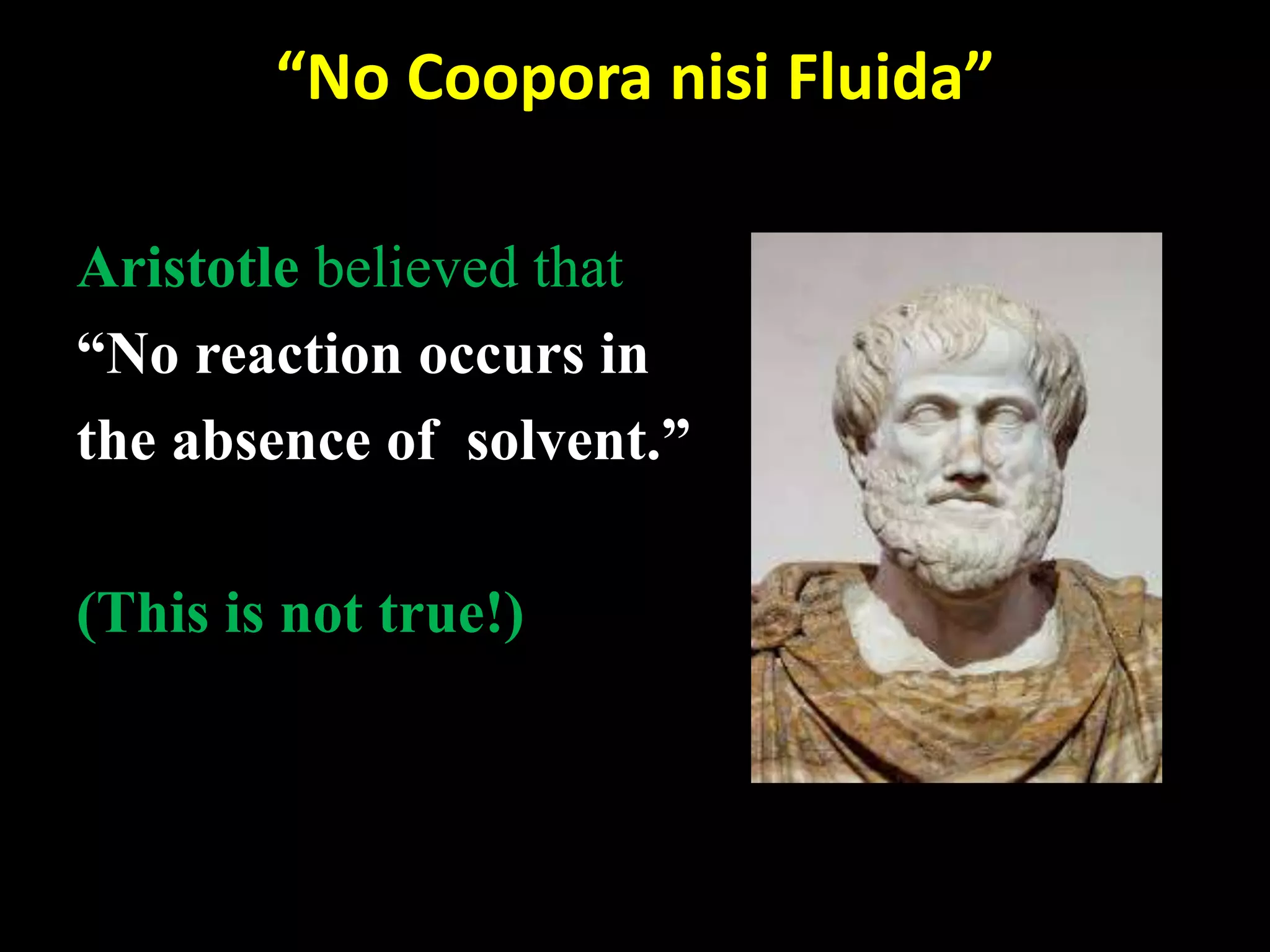 “No Coopora nisi Fluida”

Aristotle believed that “No reaction occurs in the absence of solvent.”

(This is not true!)